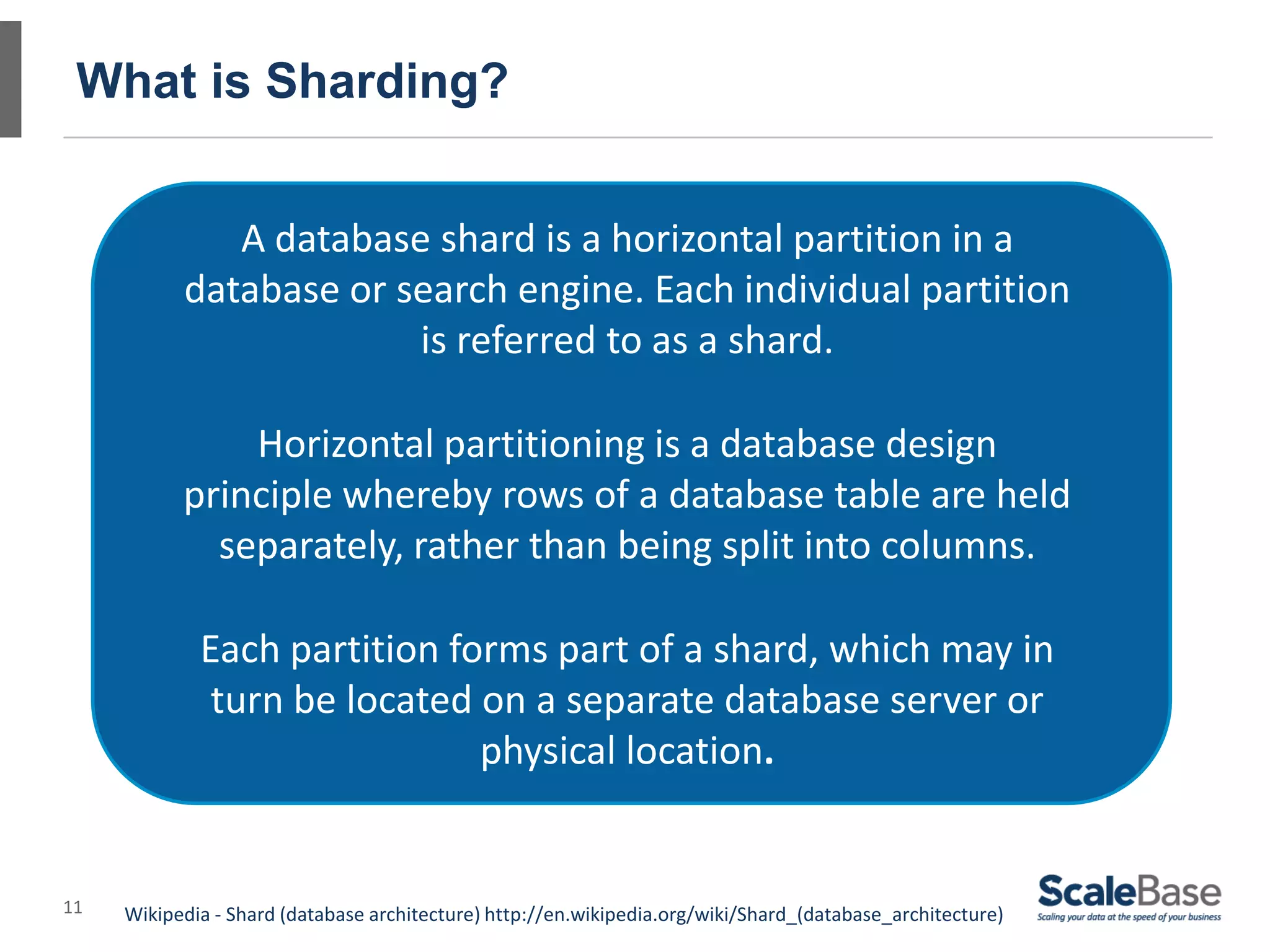 What is Sharding?

A database shard is a horizontal partition in a database or search engine. Each individual partition is referred to as a shard.

Horizontal partitioning is a database design principle whereby rows of a database table are held separately, rather than being split into columns.

Each partition forms part of a shard, which may in turn be located on a separate database server or physical location.

11

Wikipedia - Shard (database architecture) http://en.wikipedia.org/wiki/Shard_(database_architecture)

ScaleBase
Scaling your data at the speed of your business